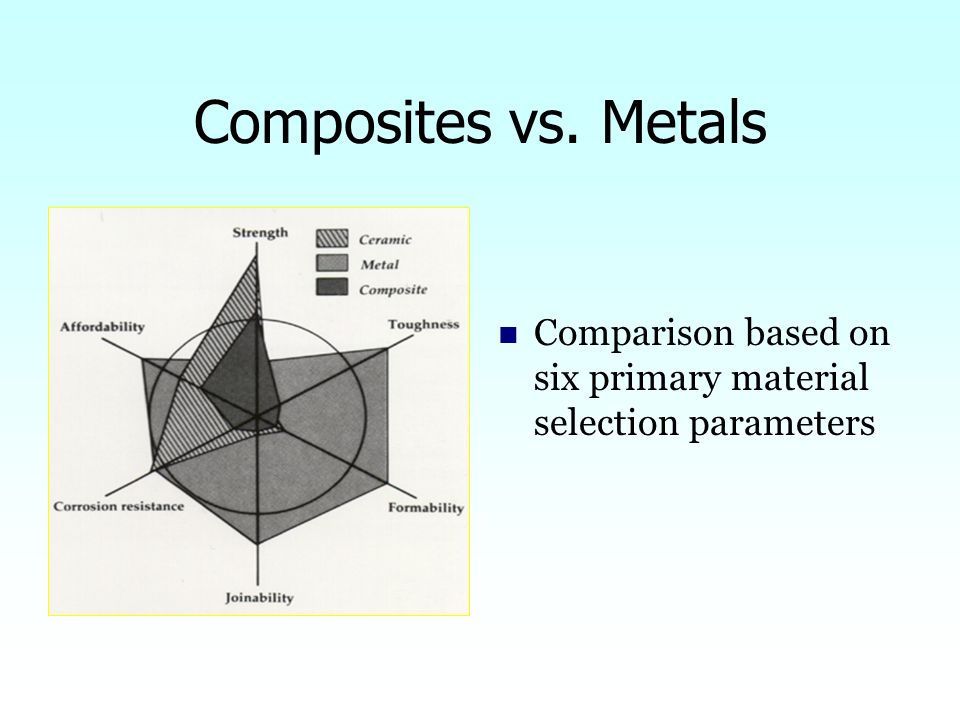 Composites vs. Metals

Strength

Ceramic

Metal

Composite

Affordability

Toughness

Corrosion resistance

Formability

Joinability

Comparison based on six primary material selection parameters